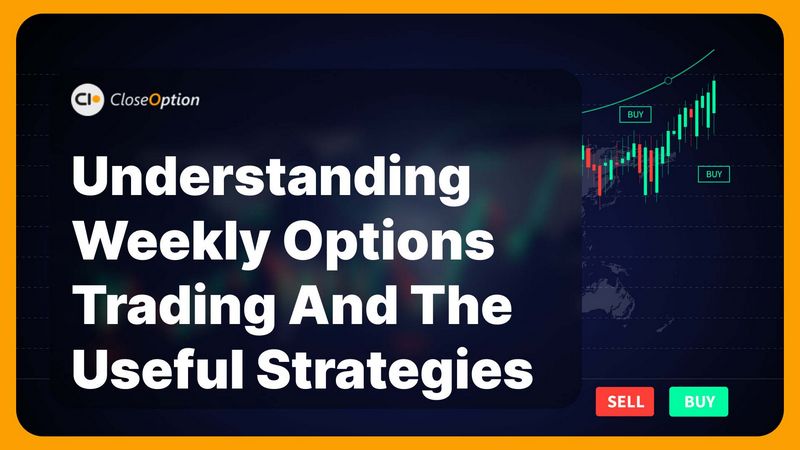 CloseOption

Understanding Weekly Options Trading And The Useful Strategies

BUY

BUY

SELL

BUY